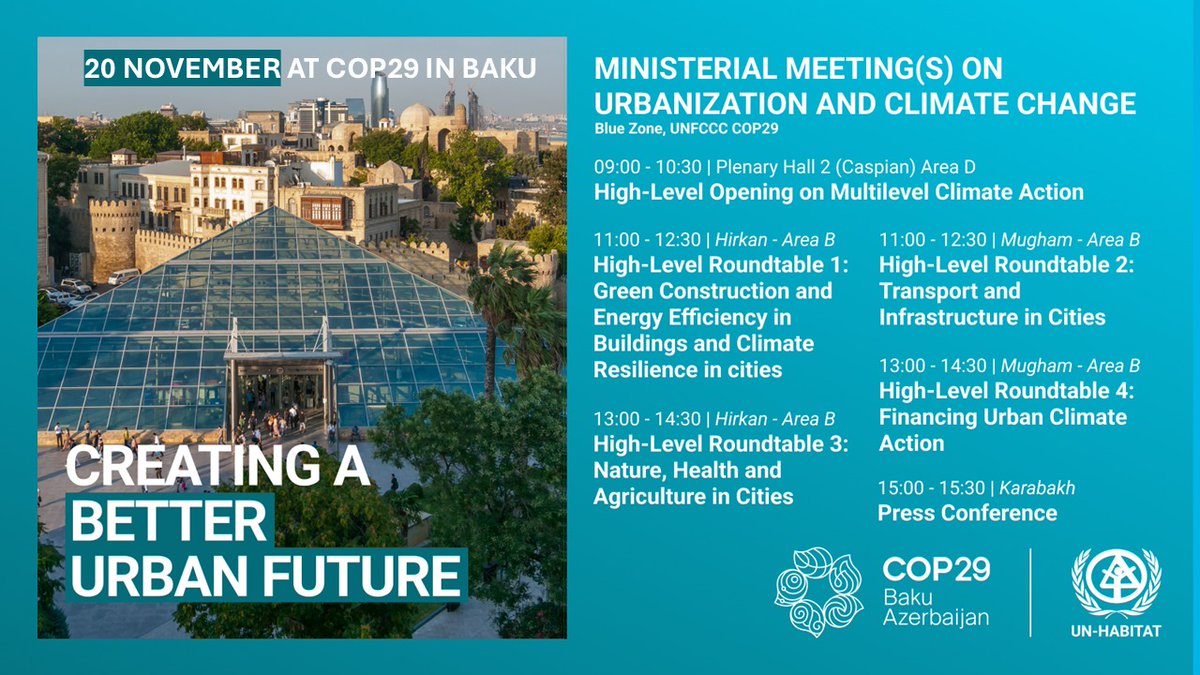 20 NOVEMBER AT COP29 IN BAKU

CREATING A BETTER URBAN FUTURE

MINISTERIAL MEETING(S) ON URBANIZATION AND CLIMATE CHANGE
Blue Zone, UNFCCC COP29

09:00 - 10:30 | Plenary Hall 2 (Caspian) Area D
High-Level Opening on Multilevel Climate Action

11:00 - 12:30 | Hirkan - Area B
High-Level Roundtable 1: Green Construction and Energy Efficiency in Buildings and Climate Resilience in cities

13:00 - 14:30 | Hirkan - Area B
High-Level Roundtable 3: Nature, Health and Agriculture in Cities

11:00 - 12:30 | Mugham - Area B
High-Level Roundtable 2: Transport and Infrastructure in Cities

13:00 - 14:30 | Mugham - Area B
High-Level Roundtable 4: Financing Urban Climate Action

15:00 - 15:30 | Karabakh
Press Conference

COP29 Baku Azerbaijan

UN-HABITAT